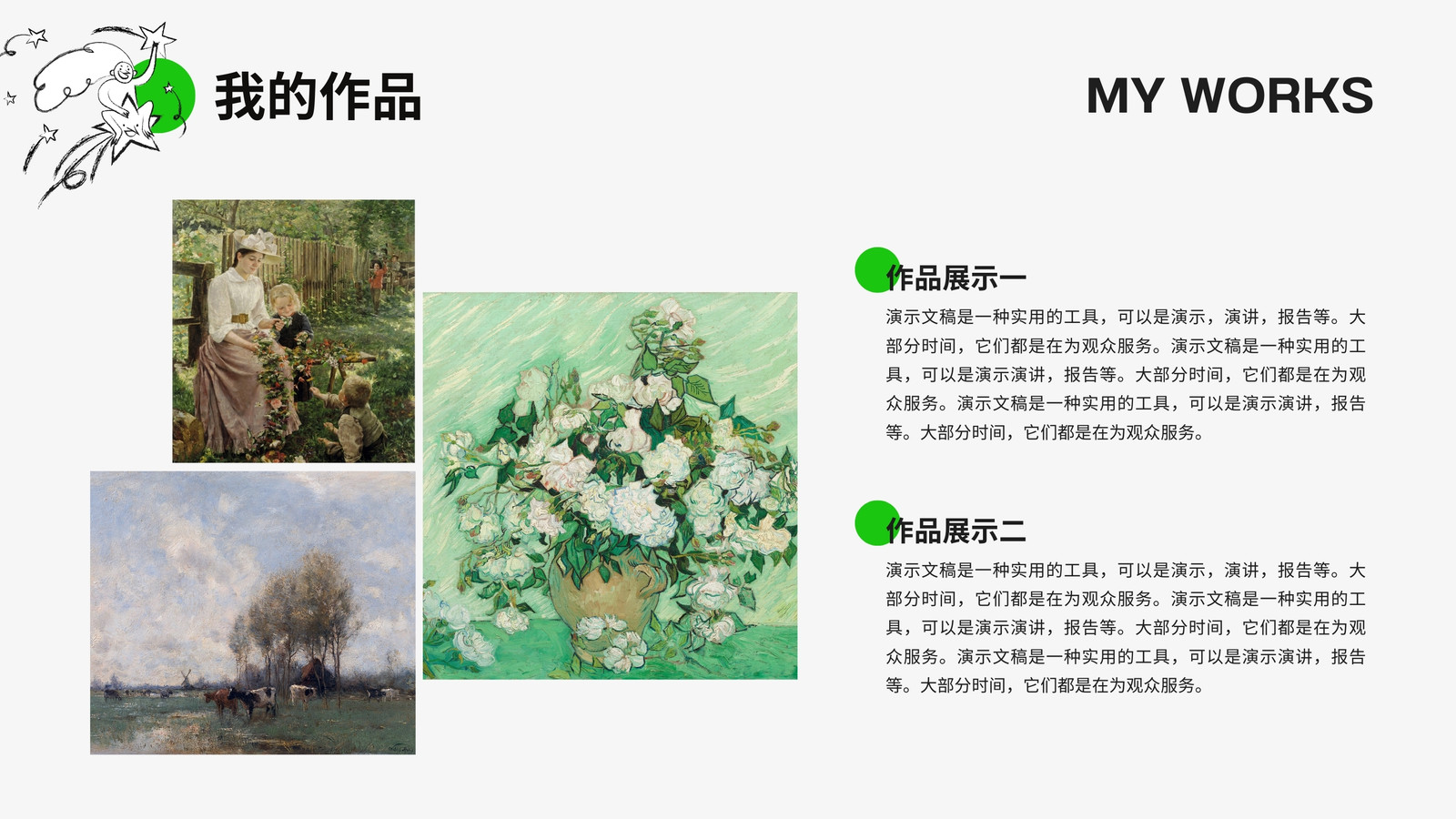 我的作品

MY WORKS

作品展示一

演示文稿是一种实用的工具，可以是演示，演讲，报告等。大部分时间，它们都是在为观众服务。演示文稿是一种实用的工具，可以是演示演讲，报告等。大部分时间，它们都是在为观众服务。演示文稿是一种实用的工具，可以是演示演讲，报告等。大部分时间，它们都是在为观众服务。

作品展示二

演示文稿是一种实用的工具，可以是演示，演讲，报告等。大部分时间，它们都是在为观众服务。演示文稿是一种实用的工具，可以是演示演讲，报告等。大部分时间，它们都是在为观众服务。演示文稿是一种实用的工具，可以是演示演讲，报告等。大部分时间，它们都是在为观众服务。